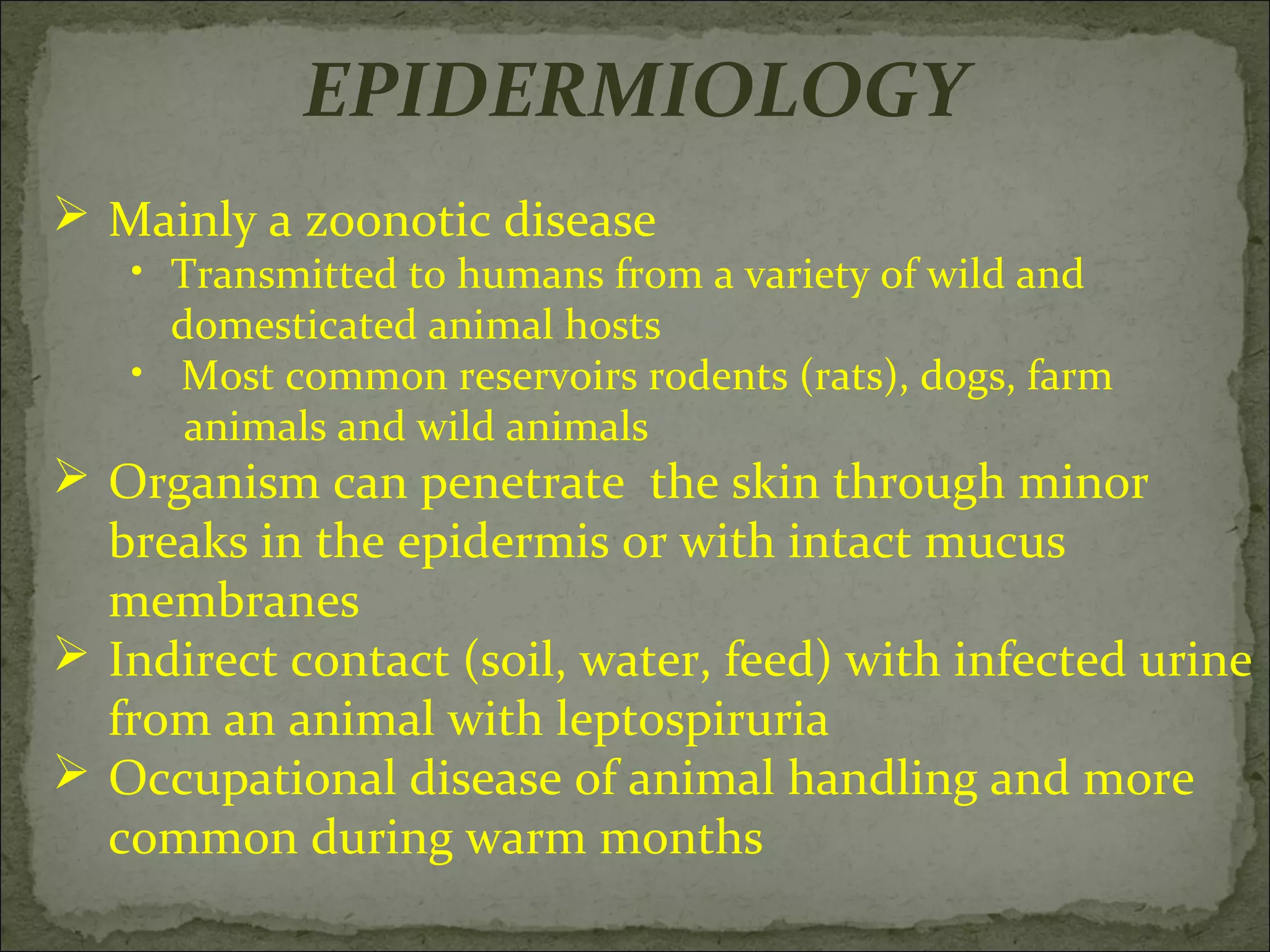 EPIDERMIOLOGY

➢ Mainly a zoonotic disease

• Transmitted to humans from a variety of wild and domesticated animal hosts

• Most common reservoirs rodents (rats), dogs, farm animals and wild animals

➢ Organism can penetrate the skin through minor breaks in the epidermis or with intact mucus membranes

➢ Indirect contact (soil, water, feed) with infected urine from an animal with leptospiruria

➢ Occupational disease of animal handling and more common during warm months